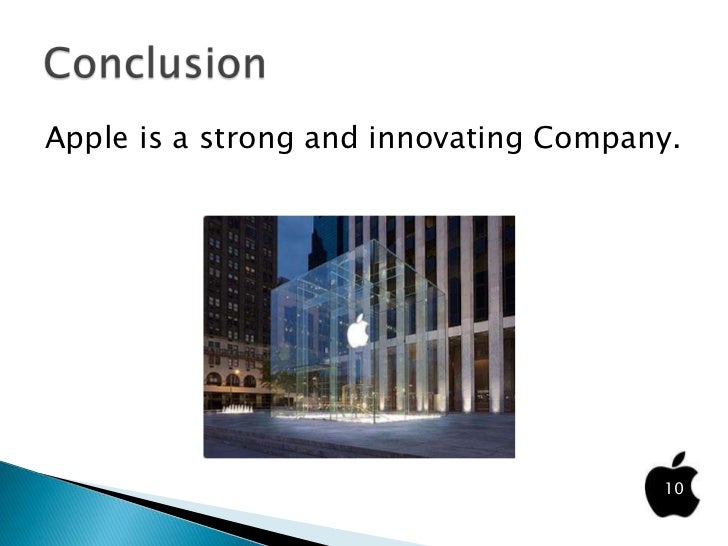 Conclusion

Apple is a strong and innovating Company.

10